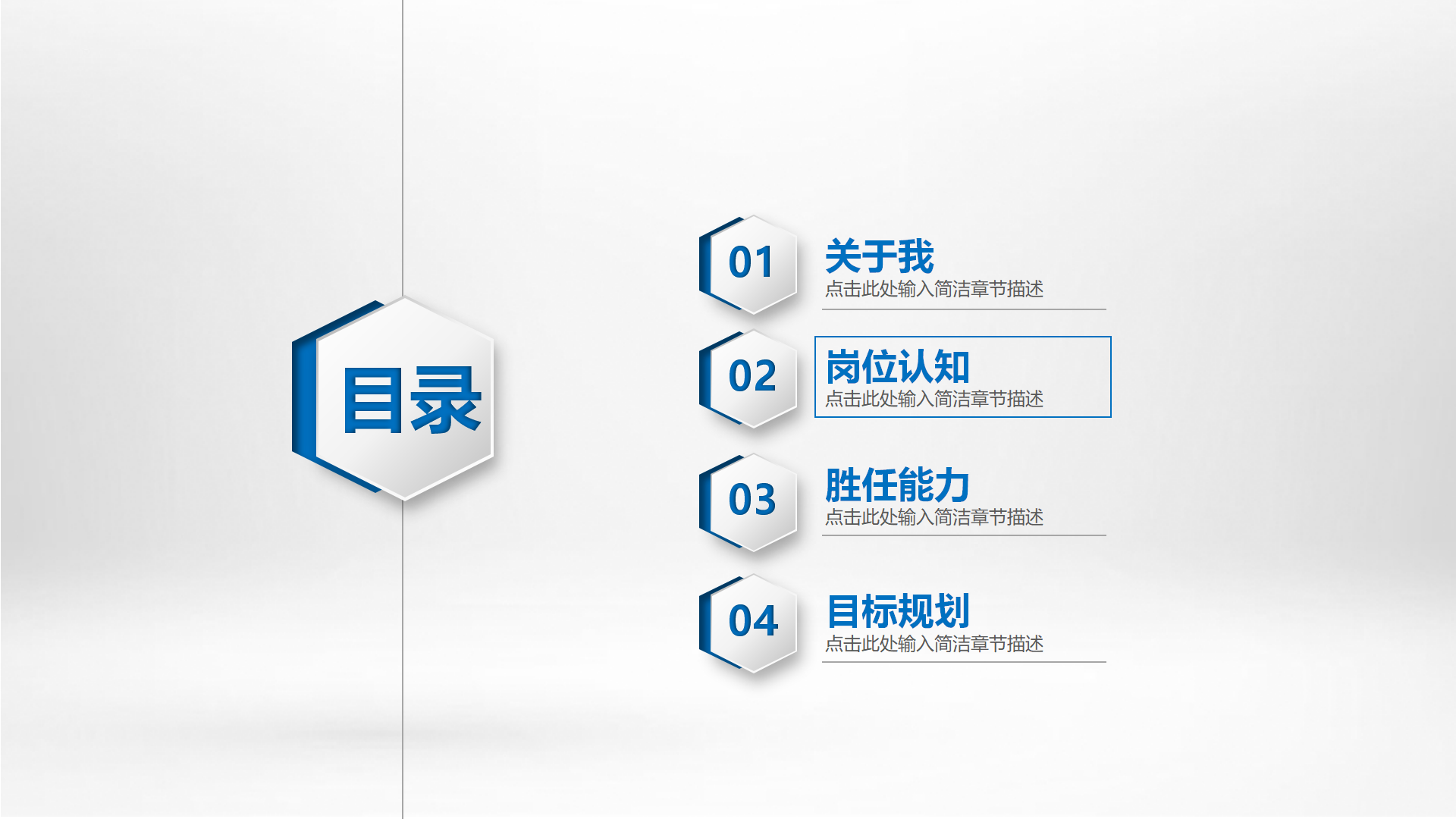 目录

01
关于我
点击此处输入简洁章节描述

02
岗位认知
点击此处输入简洁章节描述

03
胜任能力
点击此处输入简洁章节描述

04
目标规划
点击此处输入简洁章节描述